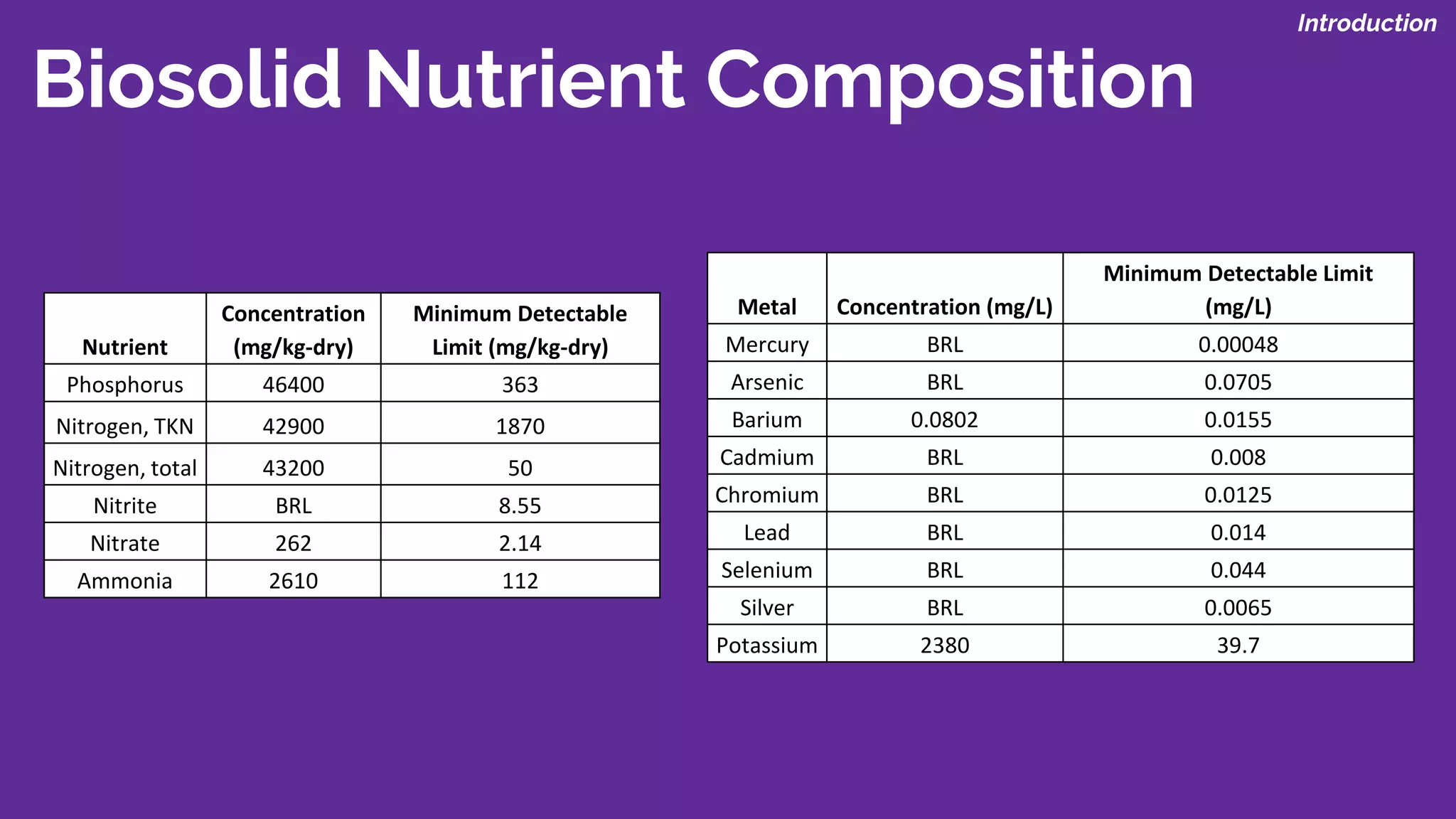 Introduction

Biosolid Nutrient Composition

| Nutrient | Concentration (mg/kg-dry) | Minimum Detectable Limit (mg/kg-dry) |
|---|---|---|
| Phosphorus | 46400 | 363 |
| Nitrogen, TKN | 42900 | 1870 |
| Nitrogen, total | 43200 | 50 |
| Nitrite | BRL | 8.55 |
| Nitrate | 262 | 2.14 |
| Ammonia | 2610 | 112 |

| Metal | Concentration (mg/L) | Minimum Detectable Limit (mg/L) |
|---|---|---|
| Mercury | BRL | 0.00048 |
| Arsenic | BRL | 0.0705 |
| Barium | 0.0802 | 0.0155 |
| Cadmium | BRL | 0.008 |
| Chromium | BRL | 0.0125 |
| Lead | BRL | 0.014 |
| Selenium | BRL | 0.044 |
| Silver | BRL | 0.0065 |
| Potassium | 2380 | 39.7 |